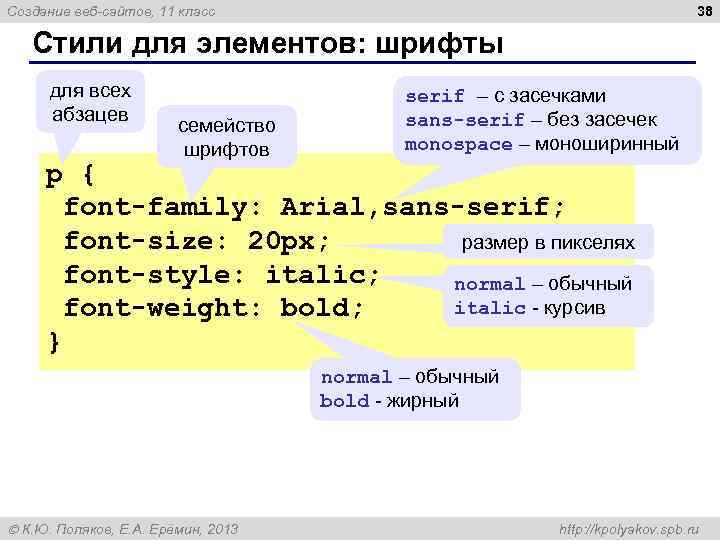 Создание веб-сайтов, 11 класс

38

Стили для элементов: шрифты

для всех абзацев

семейство шрифтов

serif – с засечками
sans-serif – без засечек
monospace – моноширинный

p {
font-family: Arial,sans-serif;
font-size: 20px;
font-style: italic;
font-weight: bold;
}

размер в пикселях

normal – обычный
italic - курсив

normal – обычный
bold - жирный

© К.Ю. Поляков, Е.А. Еремин, 2013

http://kpolyakov.spb.ru